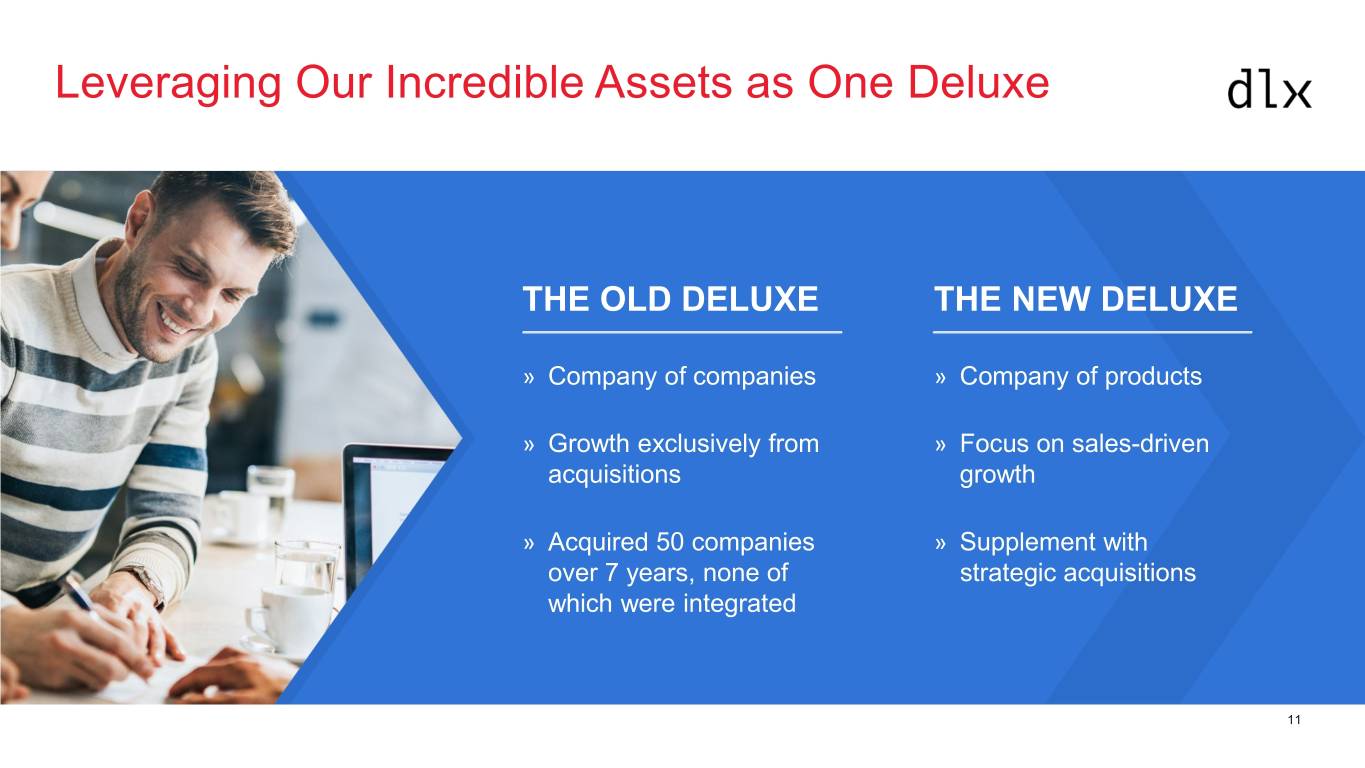 Leveraging Our Incredible Assets as One Deluxe

dlx

THE OLD DELUXE

» Company of companies

» Growth exclusively from acquisitions

» Acquired 50 companies over 7 years, none of which were integrated

THE NEW DELUXE

» Company of products

» Focus on sales-driven growth

» Supplement with strategic acquisitions

11